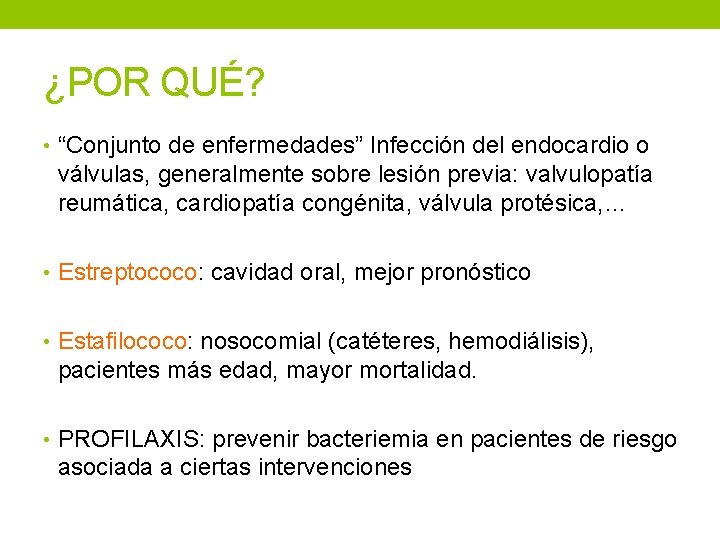 ¿POR QUÉ?

• “Conjunto de enfermedades” Infección del endocardio o válvulas, generalmente sobre lesión previa: valvulopatía reumática, cardiopatía congénita, válvula protésica,…

• Estreptococo: cavidad oral, mejor pronóstico

• Estafilococo: nosocomial (catéteres, hemodiálisis), pacientes más edad, mayor mortalidad.

• PROFILAXIS: prevenir bacteriemia en pacientes de riesgo asociada a ciertas intervenciones